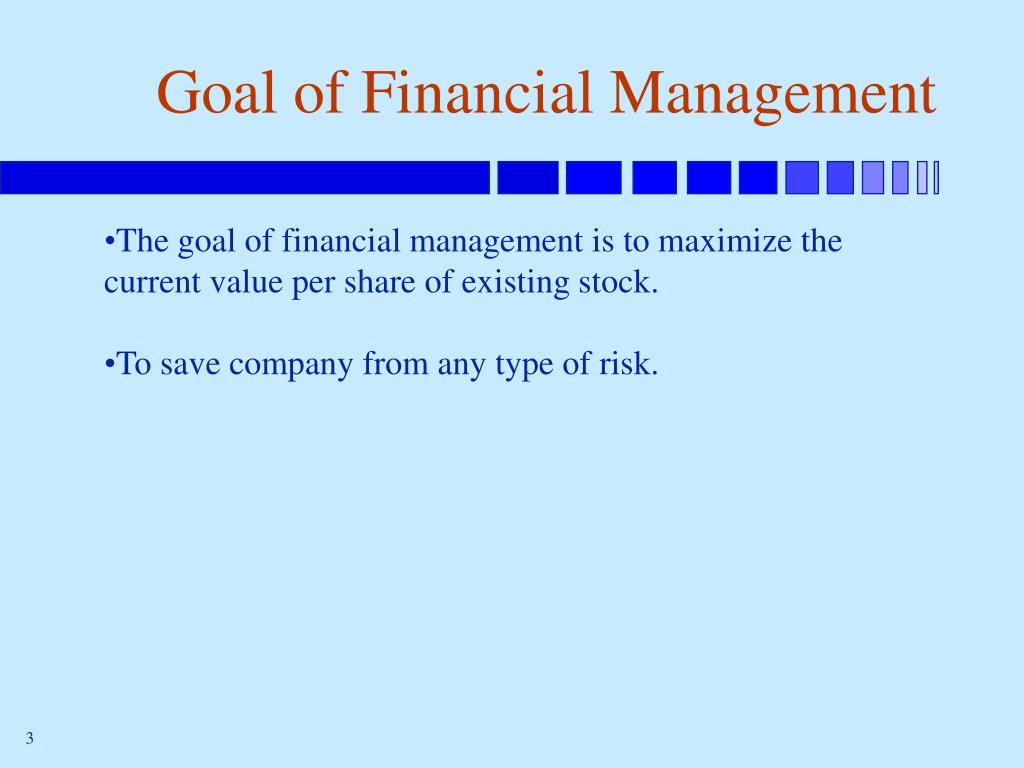 Goal of Financial Management

•The goal of financial management is to maximize the current value per share of existing stock.

•To save company from any type of risk.

3